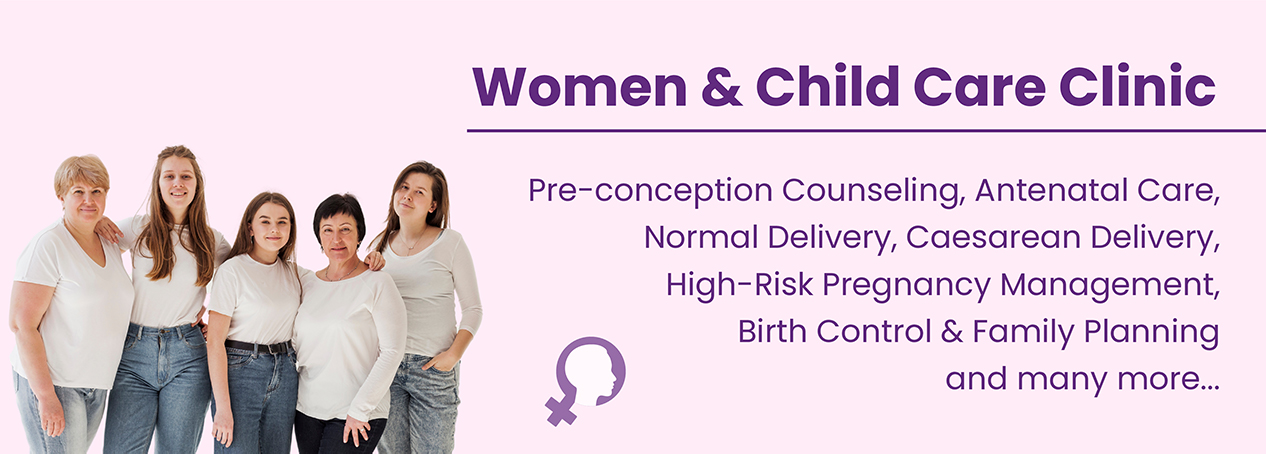 Women & Child Care Clinic

Pre-conception Counseling, Antenatal Care, Normal Delivery, Caesarean Delivery, High-Risk Pregnancy Management, Birth Control & Family Planning and many more...